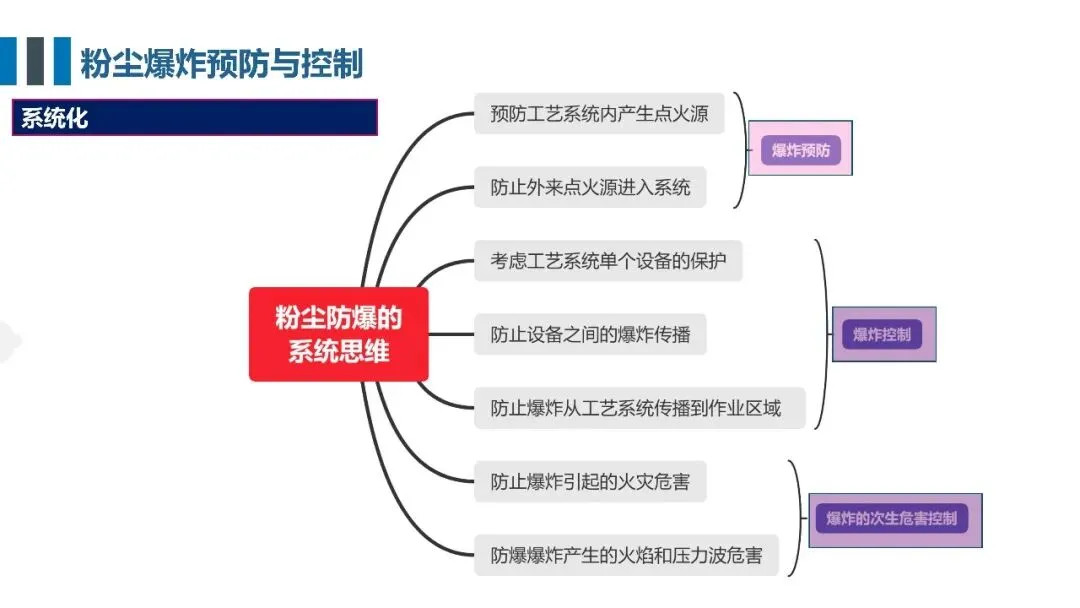 粉尘爆炸预防与控制

系统化

粉尘防爆的系统思维

预防工艺系统内产生点火源

防止外来点火源进入系统

爆炸预防

考虑工艺系统单个设备的保护

防止设备之间的爆炸传播

防止爆炸从工艺系统传播到作业区域

爆炸控制

防止爆炸引起的火灾危害

防爆爆炸产生的火焰和压力波危害

爆炸的次生危害控制